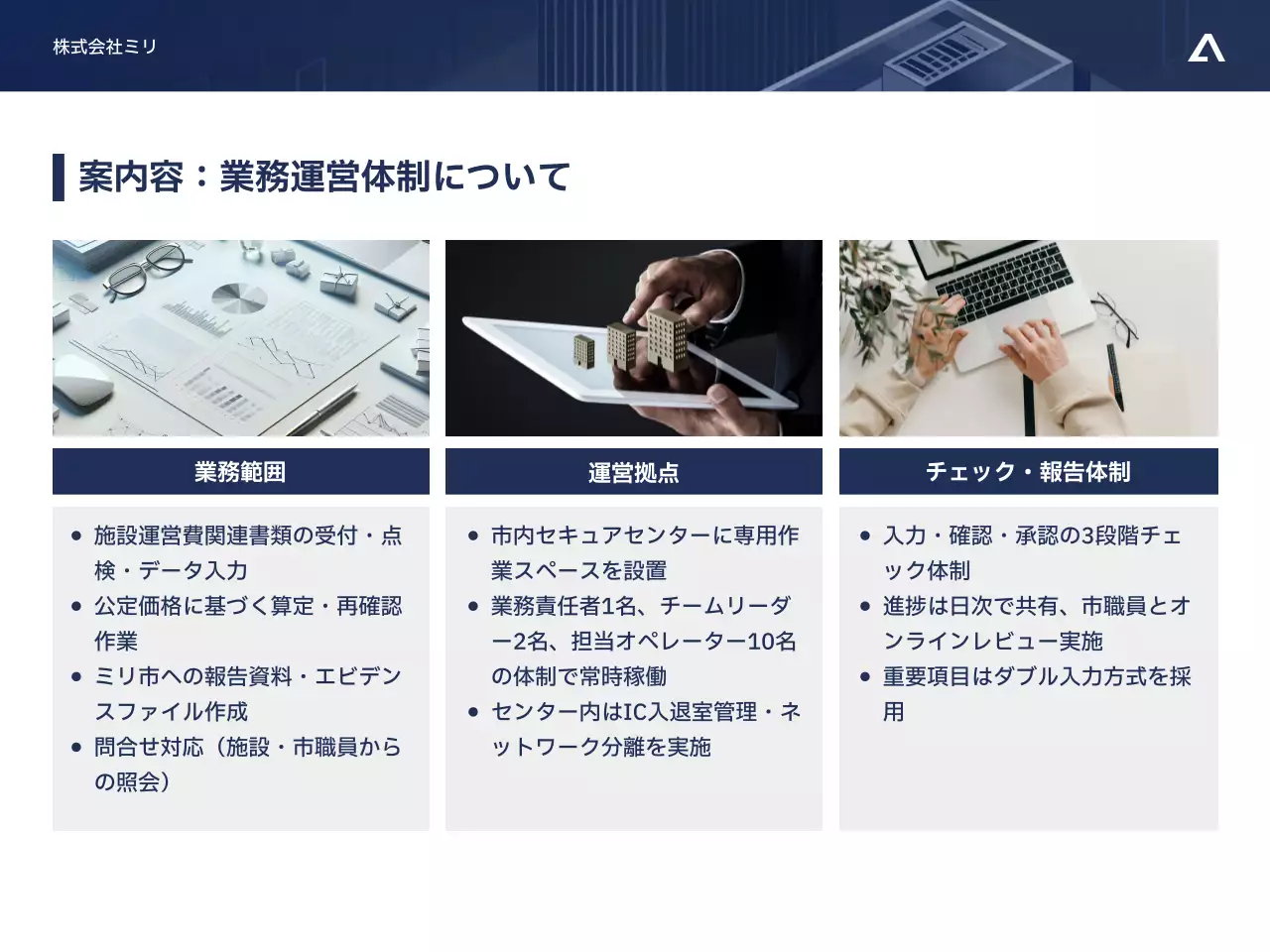 株式会社ミリ

案内容：業務運営体制について

業務範囲

- 施設運営費関連書類の受付・点検・データ入力
- 公定価格に基づく算定・再確認作業
- ミリ市への報告資料・エビデンスファイル作成
- 問合せ対応（施設・市職員からの照会）

運営拠点

- 市内セキュアセンターに専用作業スペースを設置
- 業務責任者1名、チームリーダー2名、担当オペレーター10名の体制で常時稼働
- センター内はIC入退室管理・ネットワーク分離を実施

チェック・報告体制

- 入力・確認・承認の3段階チェック体制
- 進捗は日次で共有、市職員とオンラインレビュー実施
- 重要項目はダブル入力方式を採用